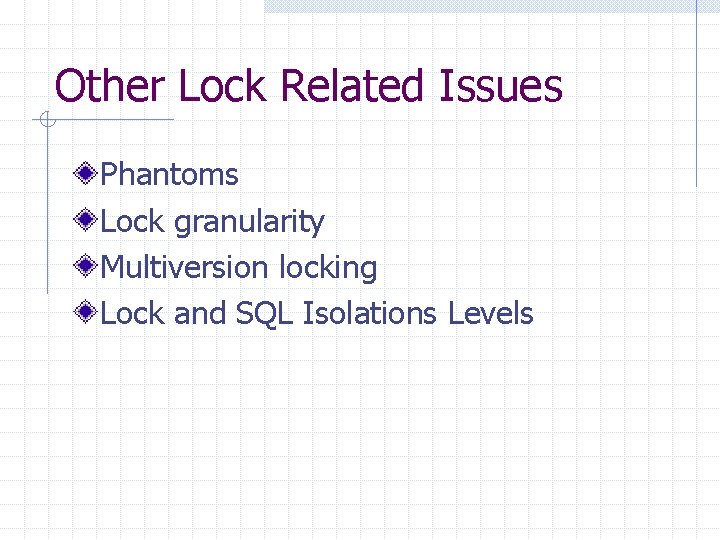 Other Lock Related Issues

Phantoms
Lock granularity
Multiversion locking
Lock and SQL Isolations Levels